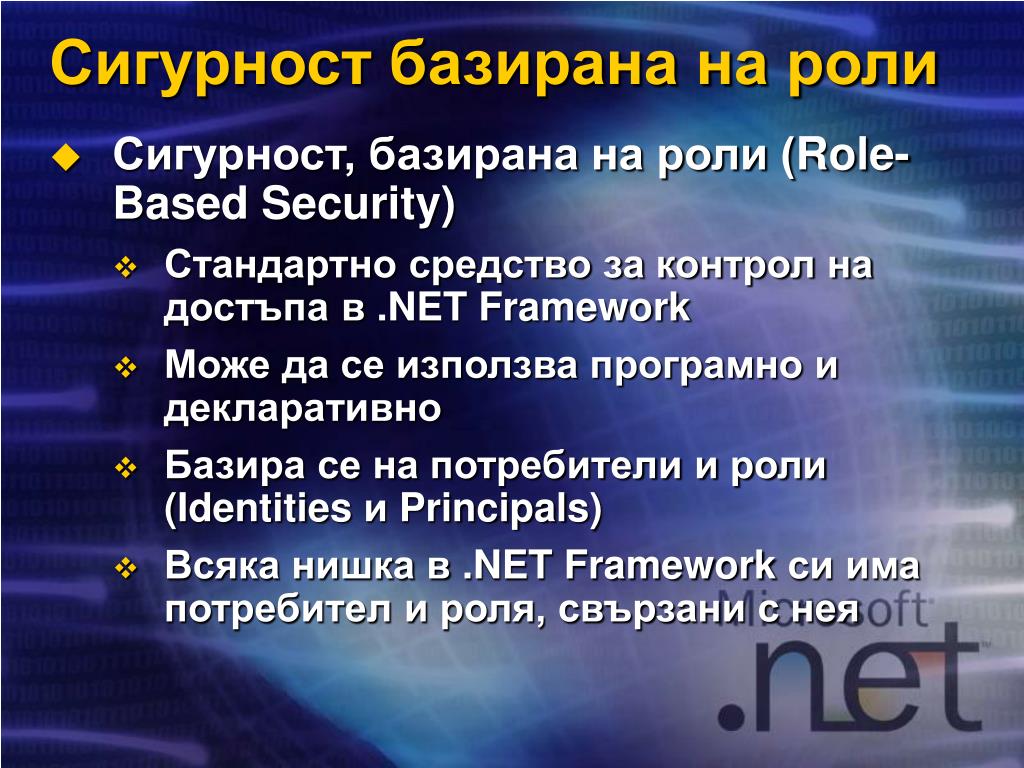 Сигурност базирана на роли

Сигурност, базирана на роли (Role-Based Security)

Стандартно средство за контрол на достъпа в .NET Framework

Може да се използва програмно и декларативно

Базира се на потребители и роли (Identities и Principals)

Всяка нишка в .NET Framework си има потребител и роля, свързани с нея

Microsoft .net